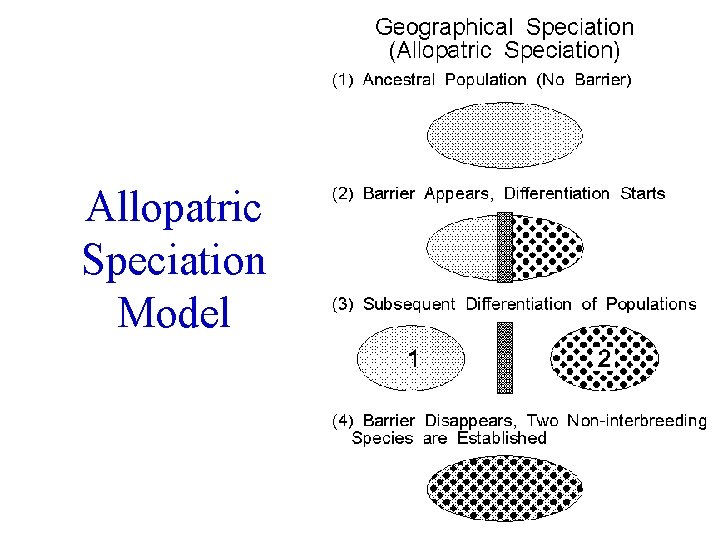 Allopatric Speciation Model

Geographical Speciation
(Allopatric Speciation)

(1) Ancestral Population (No Barrier)

(2) Barrier Appears, Differentiation Starts

(3) Subsequent Differentiation of Populations

1

2

(4) Barrier Disappears, Two Non-interbreeding Species are Established